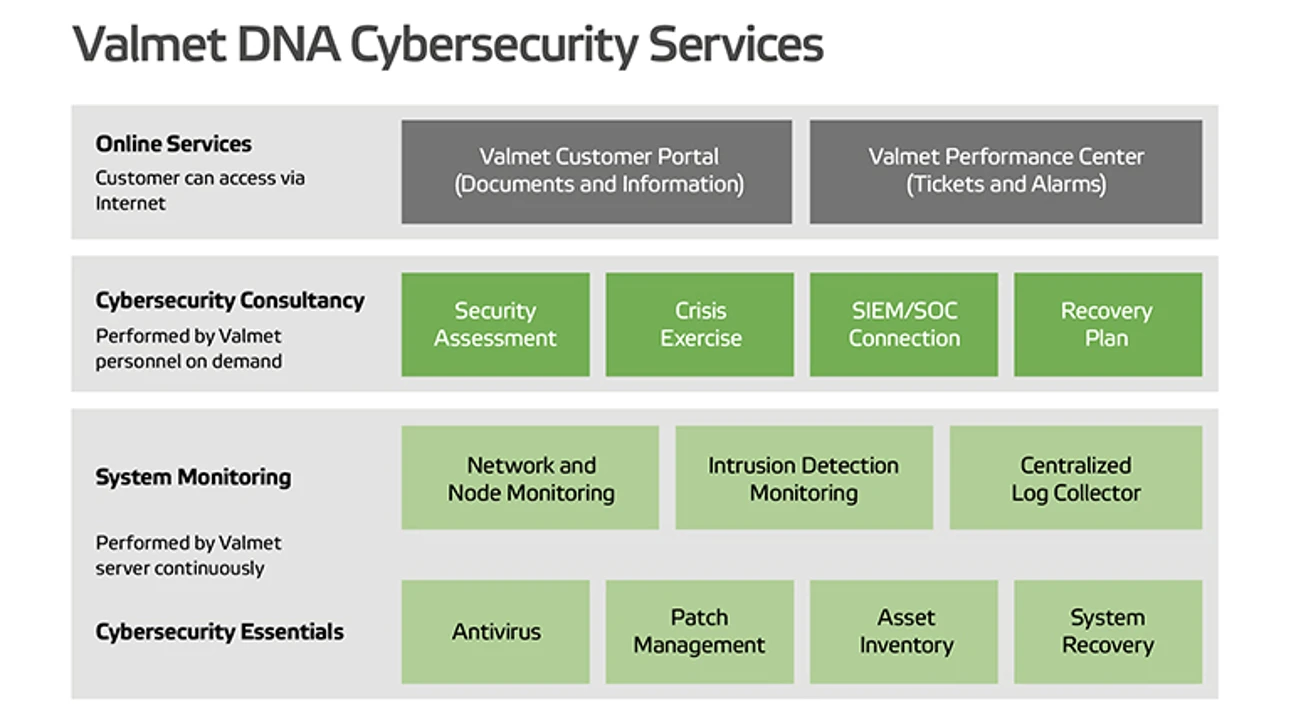 Valmet DNA Cybersecurity Services

Online Services
Customer can access via Internet

Valmet Customer Portal (Documents and Information)

Valmet Performance Center (Tickets and Alarms)

Cybersecurity Consultancy
Performed by Valmet personnel on demand

Security Assessment

Crisis Exercise

SIEM/SOC Connection

Recovery Plan

System Monitoring

Network and Node Monitoring

Intrusion Detection Monitoring

Centralized Log Collector

Performed by Valmet server continuously

Cybersecurity Essentials

Antivirus

Patch Management

Asset Inventory

System Recovery